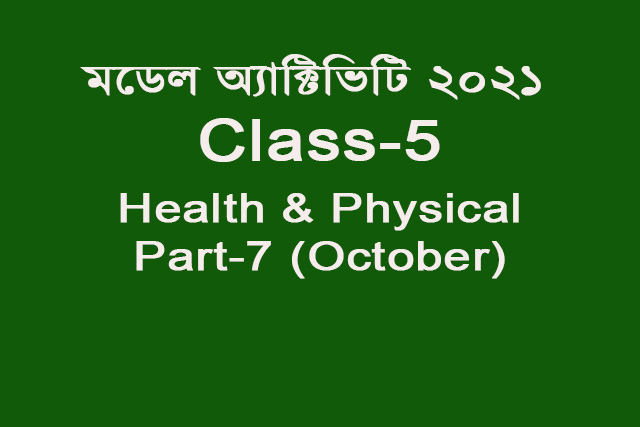 মডেল অ্যাক্টিভিটি ২০২১
Class-5
Health & Physical
Part-7 (October)